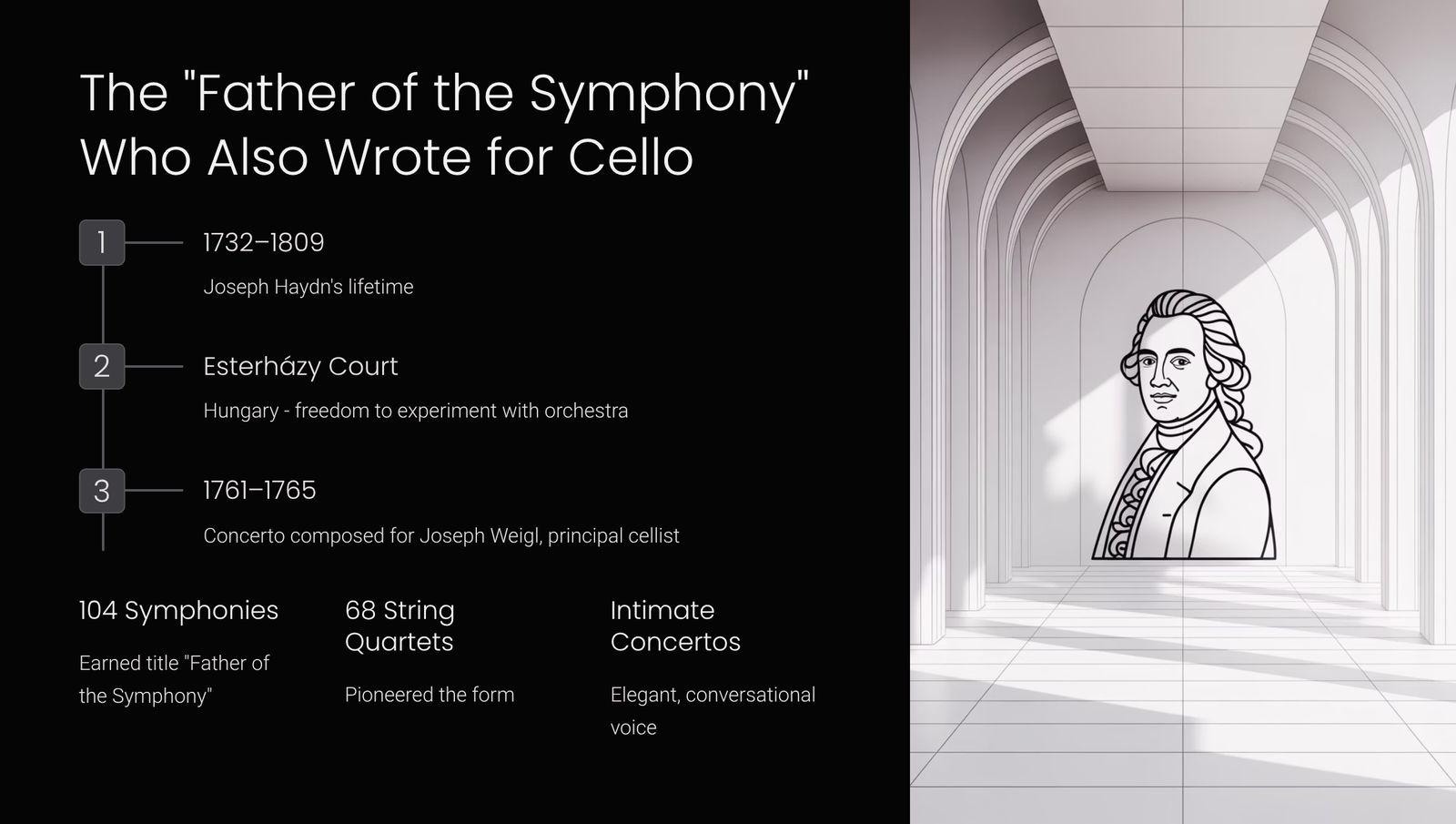 The "Father of the Symphony" Who Also Wrote for Cello

1

1732–1809

Joseph Haydn's lifetime

2

Esterházy Court

Hungary - freedom to experiment with orchestra

3

1761–1765

Concerto composed for Joseph Weigl, principal cellist

104 Symphonies

Earned title "Father of the Symphony"

68 String Quartets

Pioneered the form

Intimate Concertos

Elegant, conversational voice